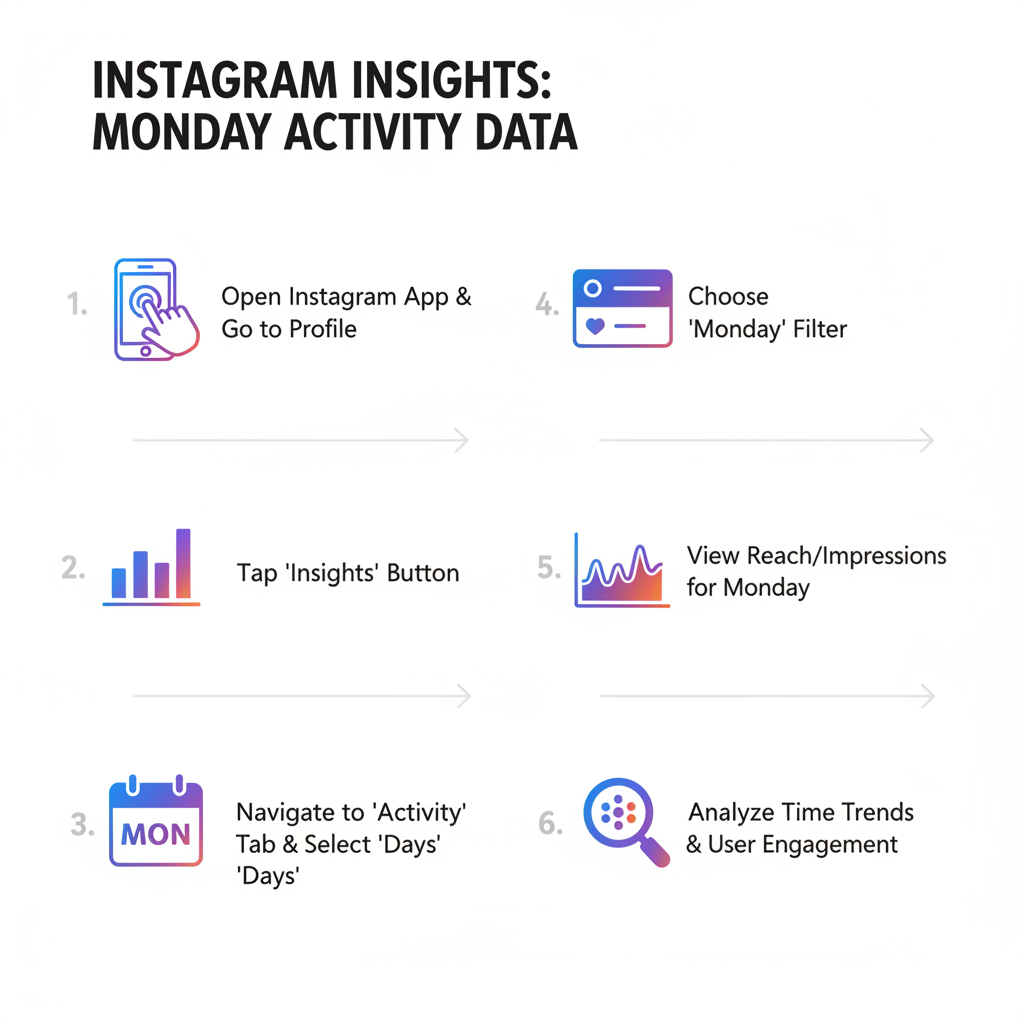 INSTAGRAM INSIGHTS: MONDAY ACTIVITY DATA

1. Open Instagram App & Go to Profile

2. Tap 'Insights' Button

3. MON Navigate to 'Activity' Tab & Select 'Days' 'Days'

4. Choose 'Monday' Filter

5. View Reach/Impressions for Monday

6. Analyze Time Trends & User Engagement